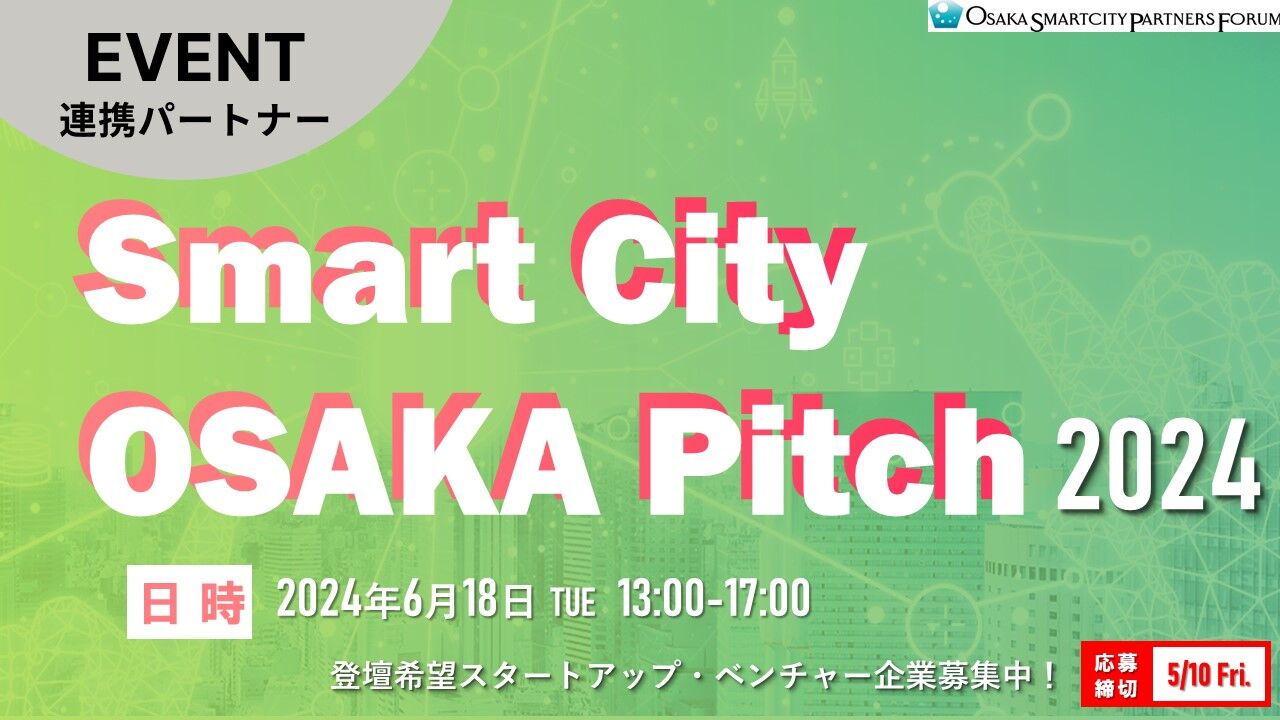 EVENT
連携パートナー

OSAKA SMARTCITY PARTNERS FORUM

Smart City
OSAKA Pitch 2024

日時 2024年6月18日 TUE 13:00-17:00

登壇希望スタートアップ・ベンチャー企業募集中！

応募締切 5/10 Fri.